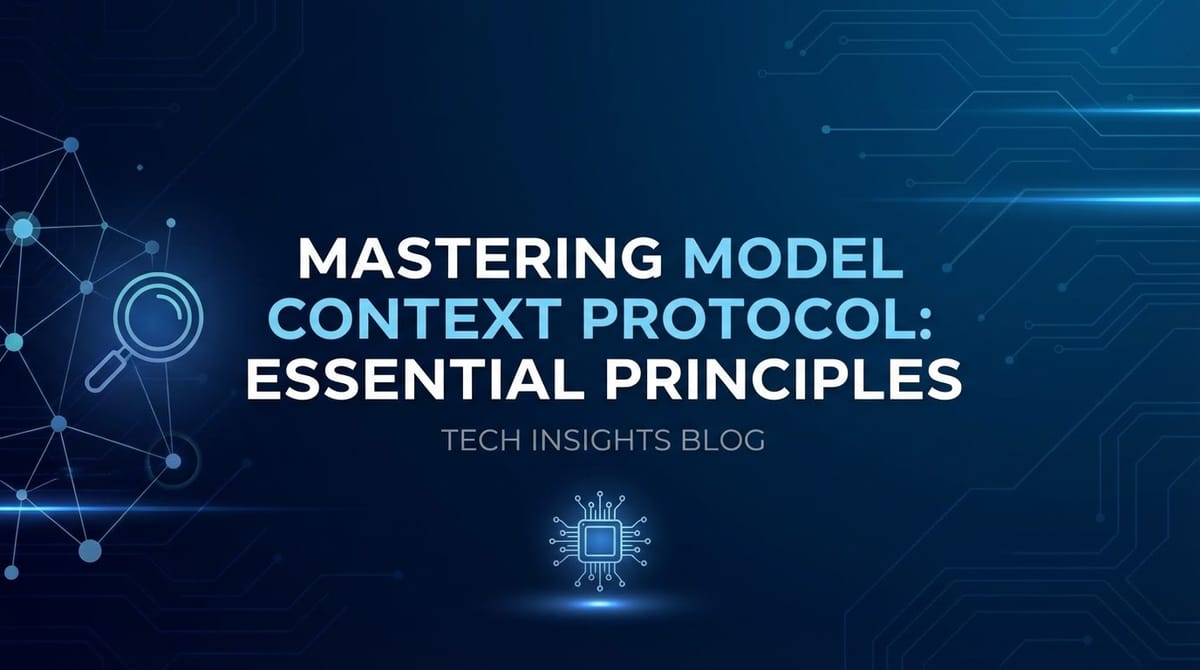 MASTERING MODEL CONTEXT PROTOCOL: ESSENTIAL PRINCIPLES

TECH INSIGHTS BLOG